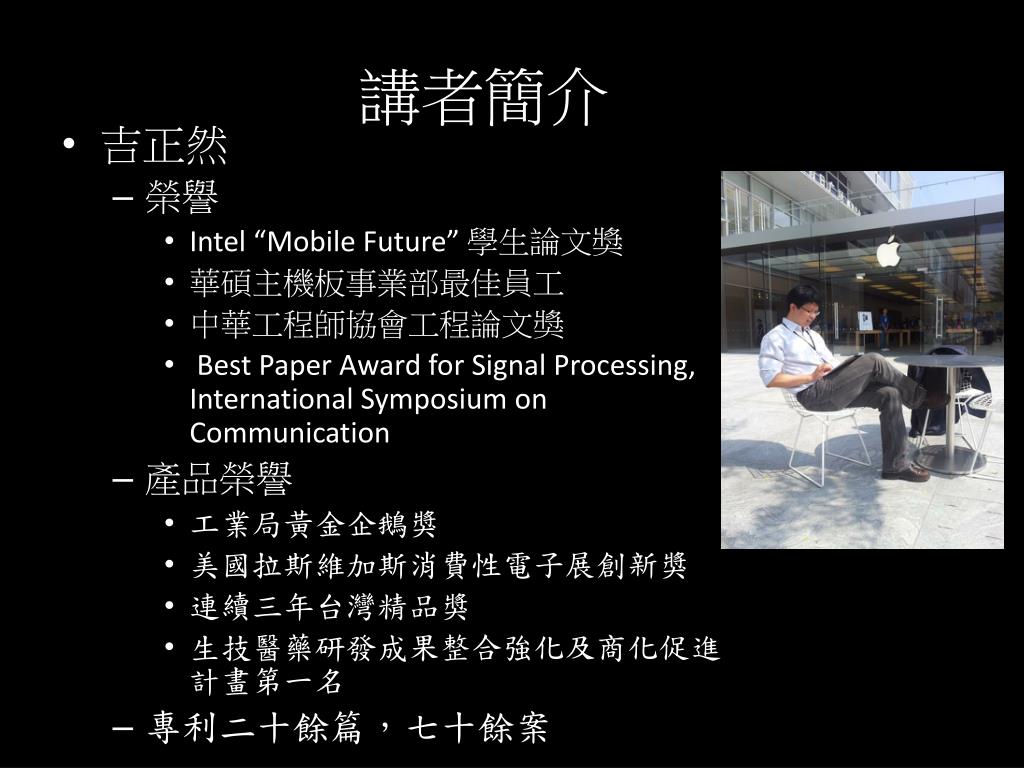 講者簡介

• 吉正然
  – 榮譽
    • Intel “Mobile Future” 學生論文獎
    • 華碩主機板事業部最佳員工
    • 中華工程師協會工程論文獎
    • Best Paper Award for Signal Processing, International Symposium on Communication
  – 產品榮譽
    • 工業局黃金企鵝獎
    • 美國拉斯維加斯消費性電子展創新獎
    • 連續三年台灣精品獎
    • 生技醫藥研發成果整合強化及商化促進計畫第一名
  – 專利二十餘篇，七十餘案